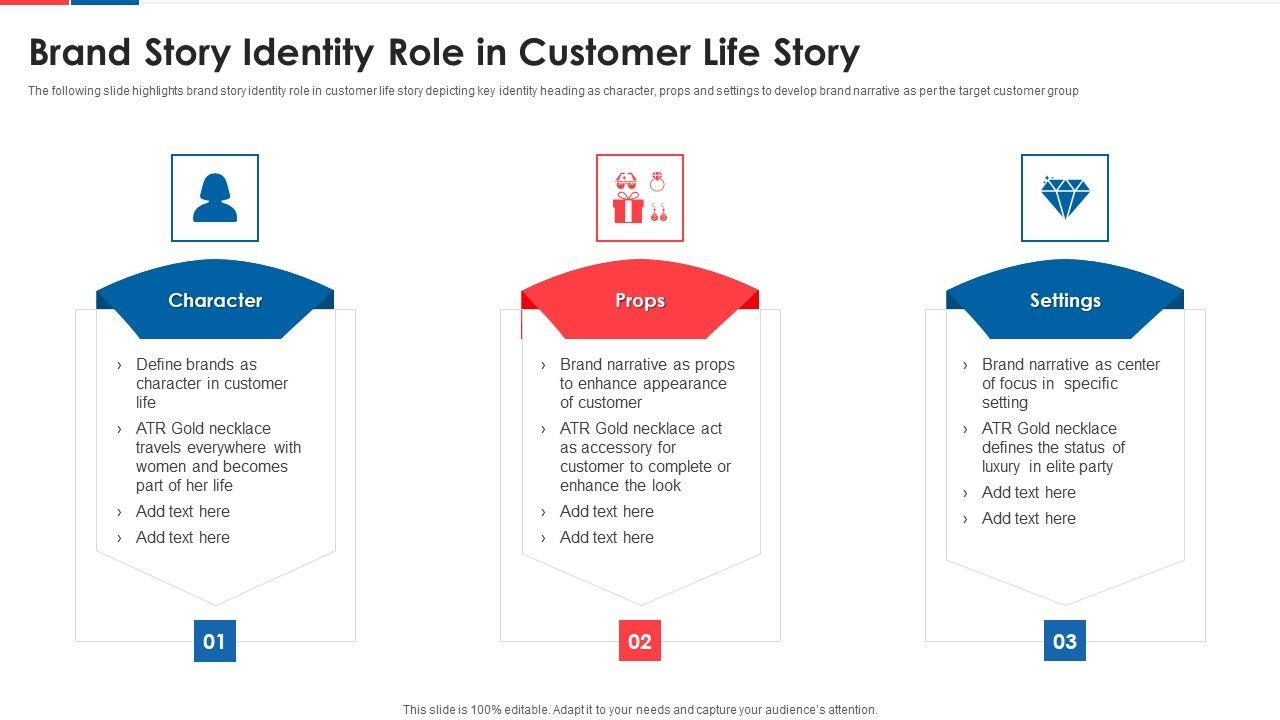 Brand Story Identity Role in Customer Life Story

The following slide highlights brand story identity role in customer life story depicting key identity heading as character, props and settings to develop brand narrative as per the target customer group

Character

› Define brands as character in customer life
› ATR Gold necklace travels everywhere with women and becomes part of her life
› Add text here
› Add text here

01

Props

› Brand narrative as props to enhance appearance of customer
› ATR Gold necklace act as accessory for customer to complete or enhance the look
› Add text here
› Add text here

02

Settings

› Brand narrative as center of focus in specific setting
› ATR Gold necklace defines the status of luxury in elite party
› Add text here
› Add text here

03

This slide is 100% editable. Adapt it to your needs and capture your audience's attention.